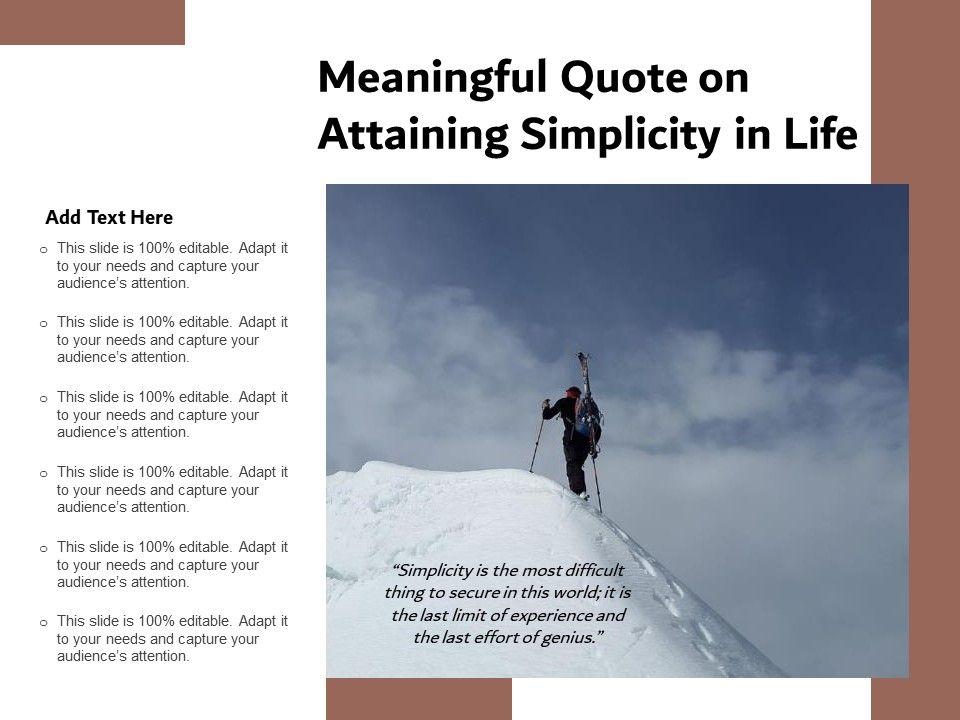 Meaningful Quote on Attaining Simplicity in Life

Add Text Here

o This slide is 100% editable. Adapt it to your needs and capture your audience's attention.

o This slide is 100% editable. Adapt it to your needs and capture your audience's attention.

o This slide is 100% editable. Adapt it to your needs and capture your audience's attention.

o This slide is 100% editable. Adapt it to your needs and capture your audience's attention.

o This slide is 100% editable. Adapt it to your needs and capture your audience's attention.

o This slide is 100% editable. Adapt it to your needs and capture your audience's attention.

"Simplicity is the most difficult thing to secure in this world; it is the last limit of experience and the last effort of genius."